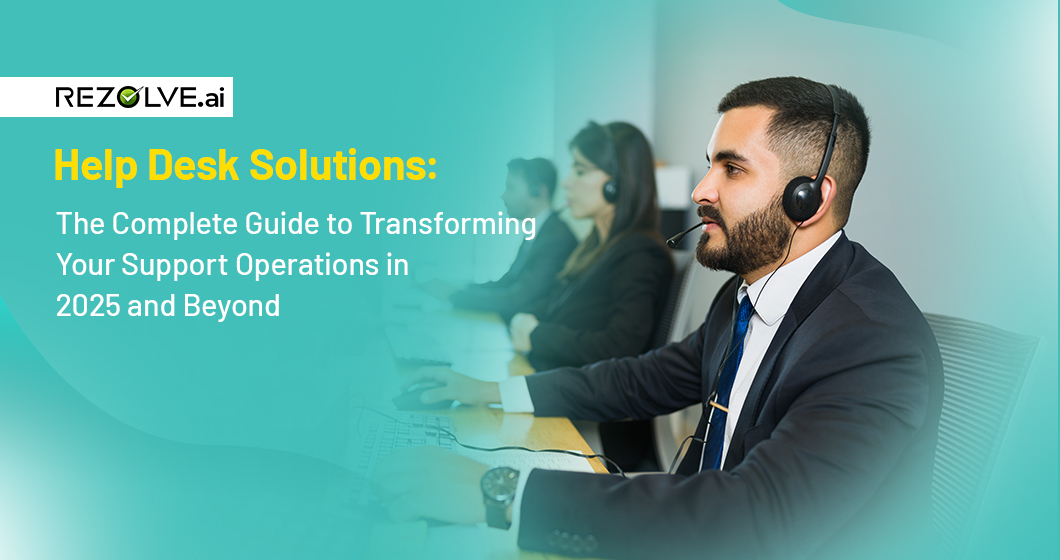 REZOLVE.ai

Help Desk Solutions:

The Complete Guide to Transforming Your Support Operations in 2025 and Beyond